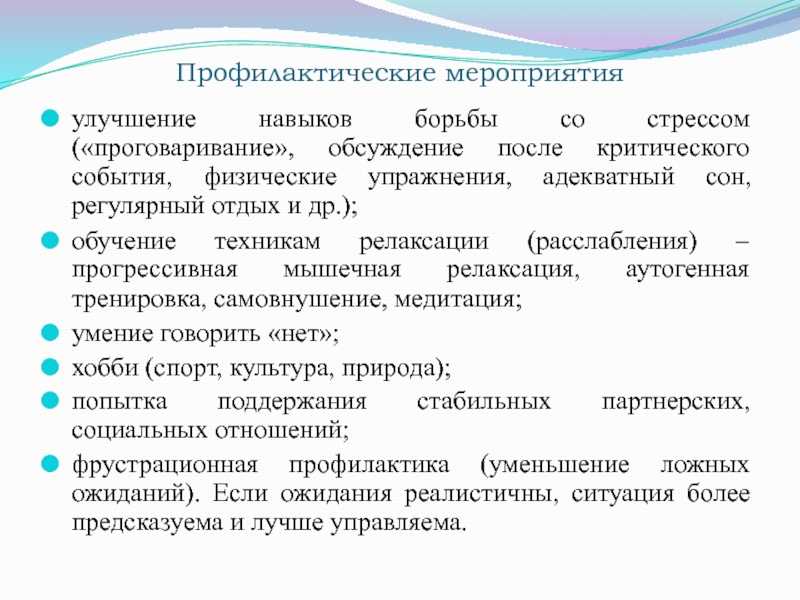 Профилактические мероприятия

улучшение навыков борьбы со стрессом («проговаривание», обсуждение после критического события, физические упражнения, адекватный сон, регулярный отдых и др.);

обучение техникам релаксации (расслабления) – прогрессивная мышечная релаксация, аутогенная тренировка, самовнушение, медитация;

умение говорить «нет»;

хобби (спорт, культура, природа);

попытка поддержания стабильных партнерских, социальных отношений;

фрустрационная профилактика (уменьшение ложных ожиданий). Если ожидания реалистичны, ситуация более предсказуема и лучше управляема.